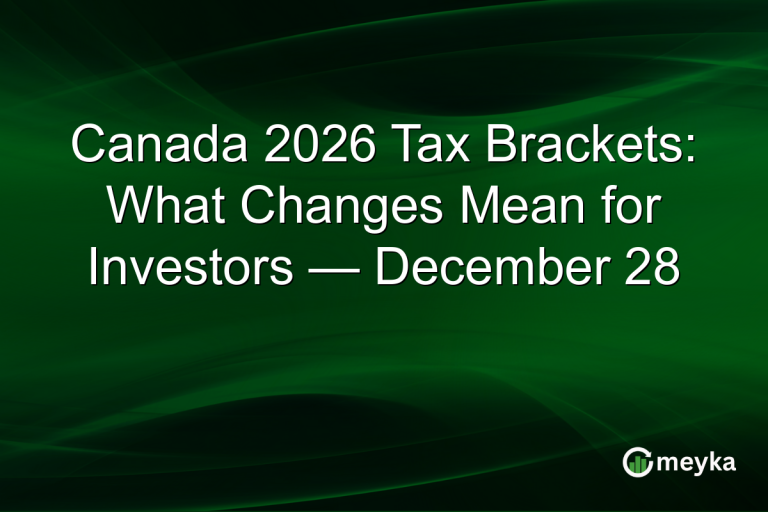 Canada 2026 Tax Brackets: What Changes Mean for Investors — December 28

meyka